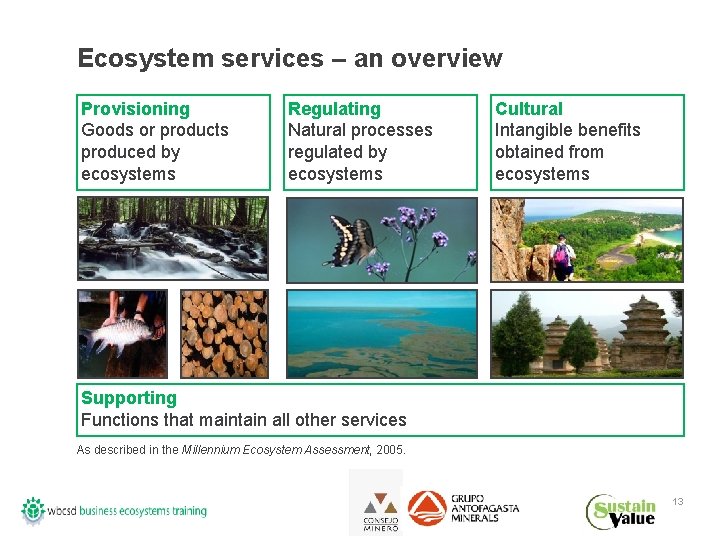 Ecosystem services – an overview

Provisioning
Goods or products produced by ecosystems

Regulating
Natural processes regulated by ecosystems

Cultural
Intangible benefits obtained from ecosystems

Supporting
Functions that maintain all other services

As described in the Millennium Ecosystem Assessment, 2005.

wbcsd business ecosystems training

CONSEJO MINERO

GRUPO ANTOFAGASTA MINERALS

Sustain Value

13